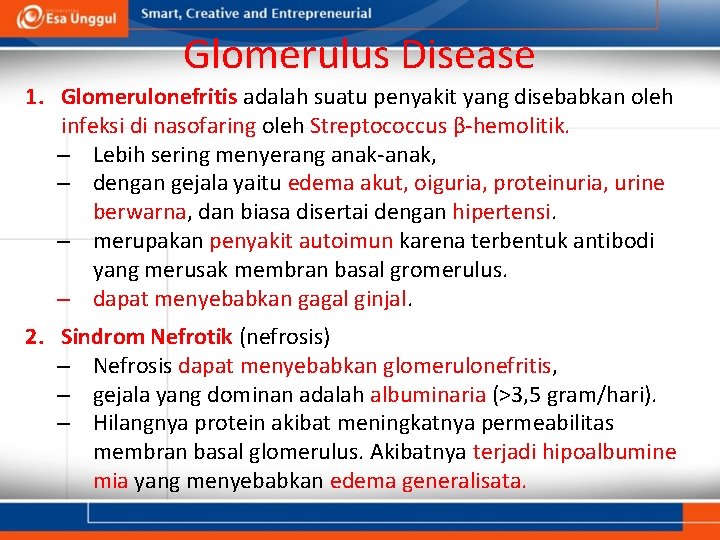 Esa Unggul

Smart, Creative and Entrepreneurial

Glomerulus Disease

1. Glomerulonefritis adalah suatu penyakit yang disebabkan oleh infeksi di nasofaring oleh Streptococcus β-hemolitik.
– Lebih sering menyerang anak-anak,
– dengan gejala yaitu edema akut, oiguria, proteinuria, urine berwarna, dan biasa disertai dengan hipertensi.
– merupakan penyakit autoimun karena terbentuk antibodi yang merusak membran basal gromerulus.
– dapat menyebabkan gagal ginjal.

2. Sindrom Nefrotik (nefrosis)
– Nefrosis dapat menyebabkan glomerulonefritis,
– gejala yang dominan adalah albuminaria (>3,5 gram/hari).
– Hilangnya protein akibat meningkatnya permeabilitas membran basal glomerulus. Akibatnya terjadi hipoalbumine mia yang menyebabkan edema generalisata.